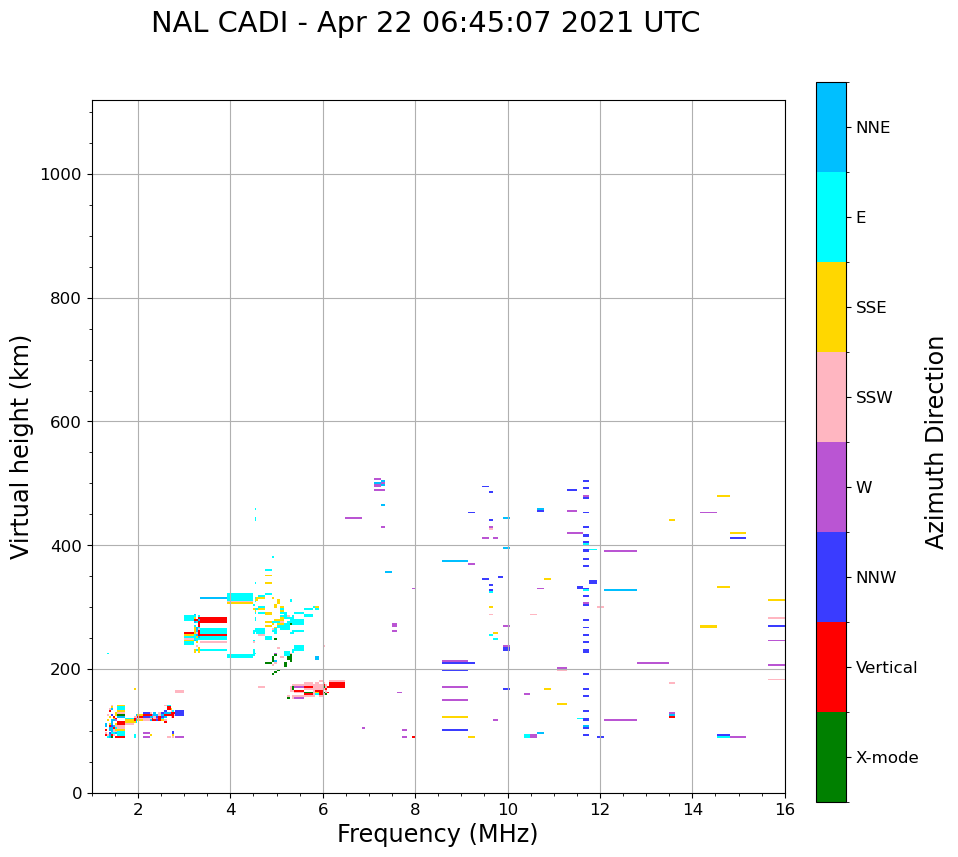 NAL CADI - Apr 22 06:45:07 2021 UTC

Virtual height (km)

1000
800
600
400
200
0

2
4
6
8
10
12
14
16

Frequency (MHz)

NNE
E
SSE
SSW
W
NNW
Vertical
X-mode

Azimuth Direction